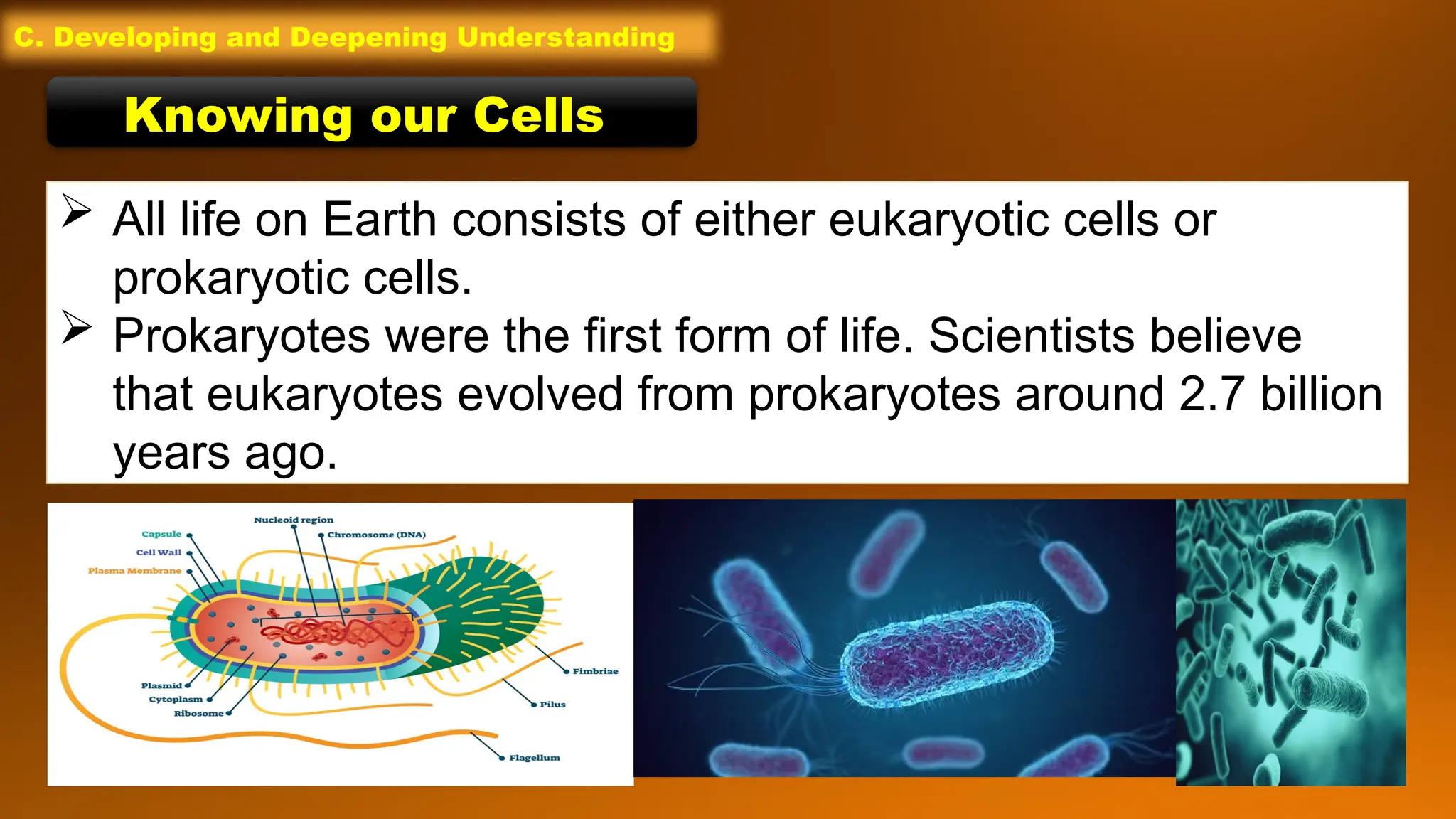 C. Developing and Deepening Understanding

Knowing our Cells

➢ All life on Earth consists of either eukaryotic cells or prokaryotic cells.
➢ Prokaryotes were the first form of life. Scientists believe that eukaryotes evolved from prokaryotes around 2.7 billion years ago.

Nucleoid region
Chromosome (DNA)
Capsule
Cell Wall
Plasma Membrane
Plasmid
Cytoplasm
Ribosome
Fimbriae
Pilus
Flagellum